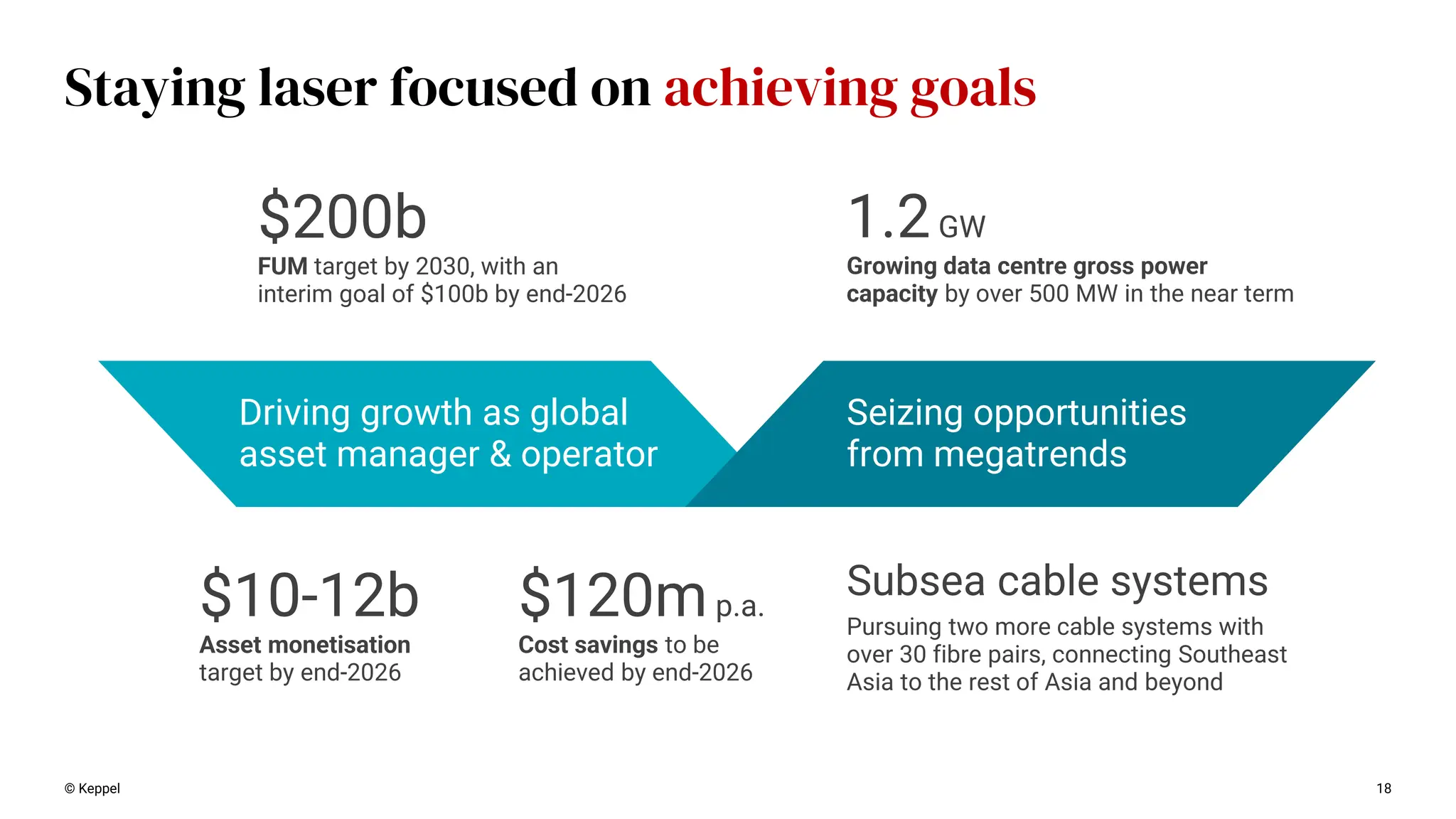 Staying laser focused on achieving goals

\$200b
FUM target by 2030, with an interim goal of \$100b by end-2026

1.2 GW
Growing data centre gross power capacity by over 500 MW in the near term

Driving growth as global asset manager & operator

Seizing opportunities from megatrends

\$10-12b
Asset monetisation target by end-2026

\$120m p.a.
Cost savings to be achieved by end-2026

Subsea cable systems
Pursuing two more cable systems with over 30 fibre pairs, connecting Southeast Asia to the rest of Asia and beyond

© Keppel

18